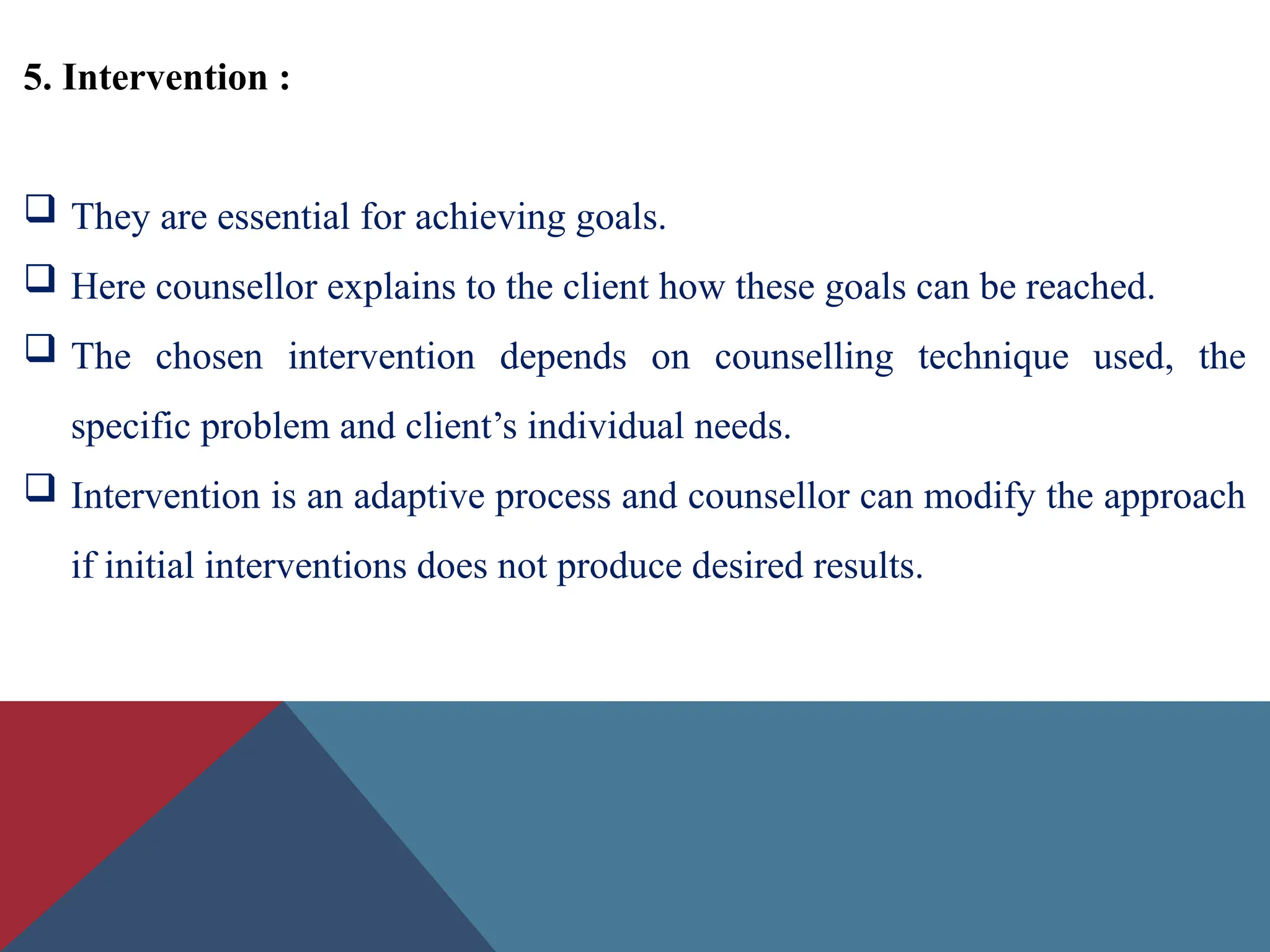 5. Intervention :

❑ They are essential for achieving goals.

❑ Here counsellor explains to the client how these goals can be reached.

❑ The chosen intervention depends on counselling technique used, the specific problem and client’s individual needs.

❑ Intervention is an adaptive process and counsellor can modify the approach if initial interventions does not produce desired results.